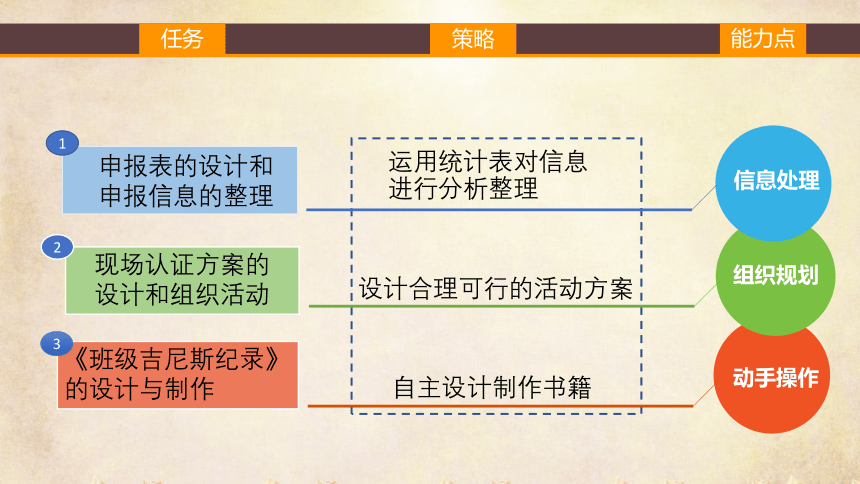 任务

策略

能力点

1
申报表的设计和申报信息的整理

运用统计表对信息进行分析整理

信息处理

2
现场认证方案的设计和组织活动

设计合理可行的活动方案

组织规划

3
《班级吉尼斯纪录》的设计与制作

自主设计制作书籍

动手操作